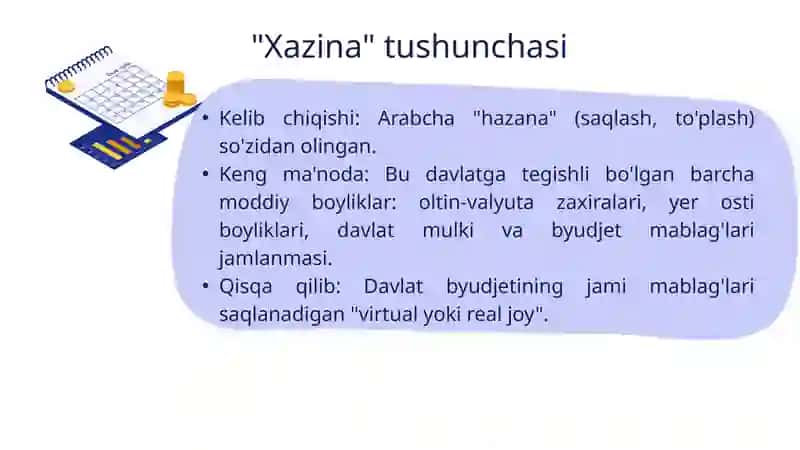 "Xazina" tushunchasi

• Kelib chiqishi: Arabcha "hazana" (saqlash, to'plash) so'zidan olingan.
• Keng ma'noda: Bu davlatga tegishli bo'lgan barcha moddiy boyliklar: oltin-valyuta zaxiralari, yer osti boyliklari, davlat mulki va byudjet mablag'lari jamlanmasi.
• Qisqa qilib: Davlat byudjetining jami mablag'lari saqlanadigan "virtual yoki real joy".